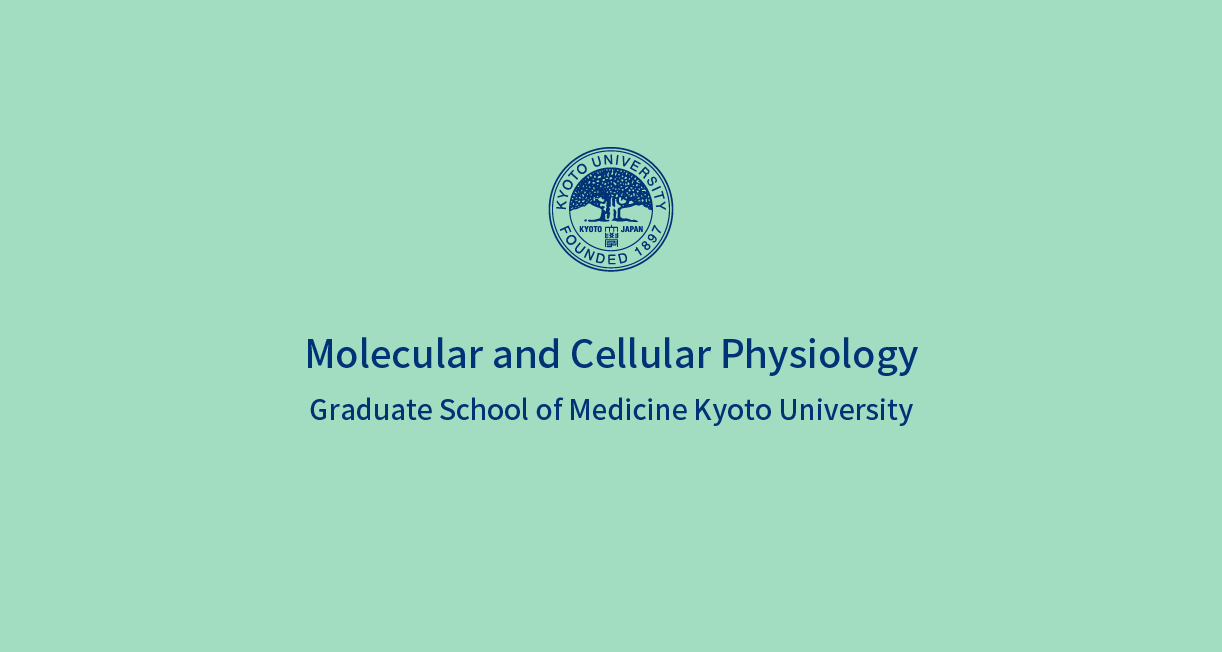 KYOTO UNIVERSITY
KYOTO JAPAN
FOUNDED 1897

Molecular and Cellular Physiology

Graduate School of Medicine Kyoto University